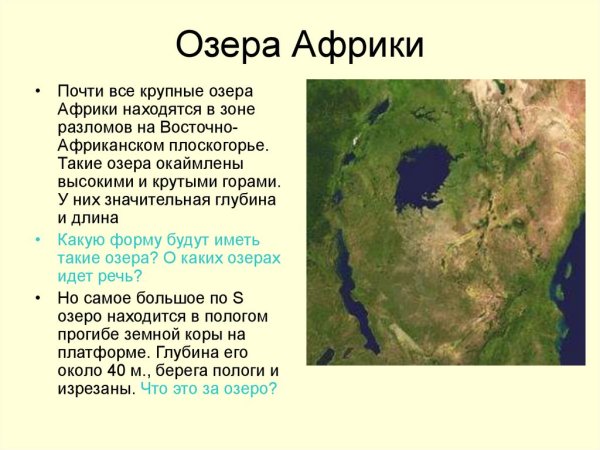 Озера Африки

• Почти все крупные озера Африки находятся в зоне разломов на Восточно-Африканском плоскогорье. Такие озера окаймлены высокими и крутыми горами. У них значительная глубина и длина

• Какую форму будут иметь такие озера? О каких озерах идет речь?

• Но самое большое по S озеро находится в пологом прогибе земной коры на платформе. Глубина его около 40 м., берега пологи и изрезаны. Что это за озеро?